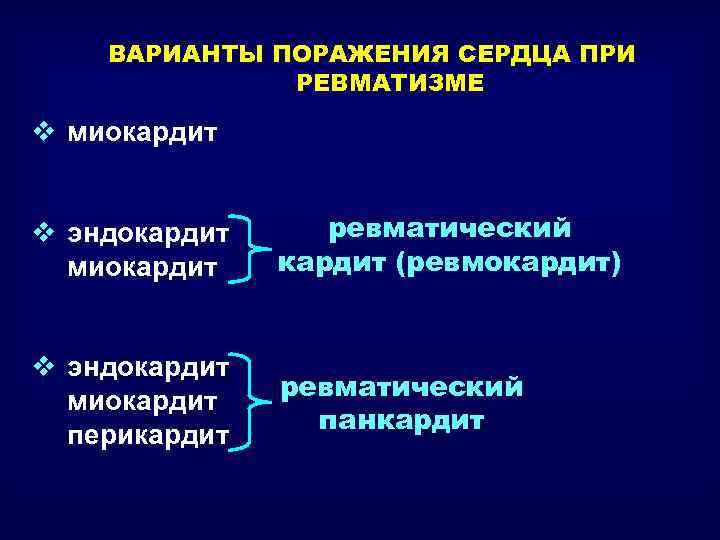 ВАРИАНТЫ ПОРАЖЕНИЯ СЕРДЦА ПРИ РЕВМАТИЗМЕ

❖ миокардит

❖ эндокардит
миокардит

ревматический кардит (ревмокардит)

❖ эндокардит
миокардит
перикардит

ревматический панкардит